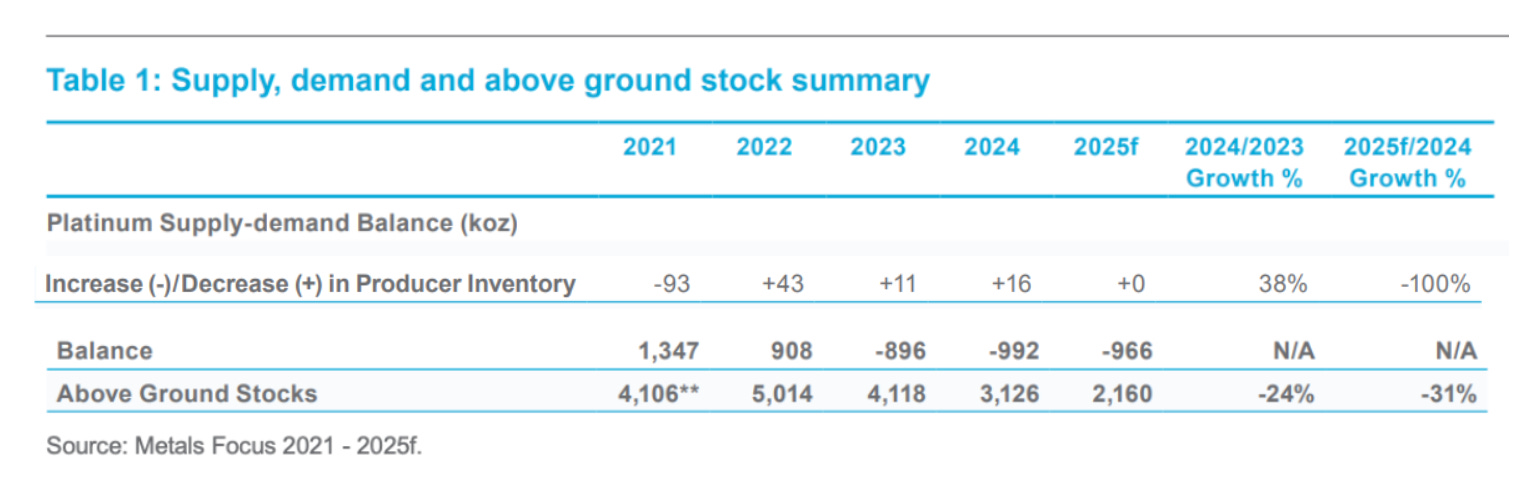 Table 1: Supply, demand and above ground stock summary

| | 2021 | 2022 | 2023 | 2024 | 2025f | 2024/2023 Growth % | 2025f/2024 Growth % |
|---|---|---|---|---|---|---|---|
| Platinum Supply-demand Balance (koz) | | | | | | | |
| Increase (-)/Decrease (+) in Producer Inventory | -93 | +43 | +11 | +16 | +0 | 38% | -100% |
| Balance | 1,347 | 908 | -896 | -992 | -966 | N/A | N/A |
| Above Ground Stocks | 4,106** | 5,014 | 4,118 | 3,126 | 2,160 | -24% | -31% |

Source: Metals Focus 2021 - 2025f.